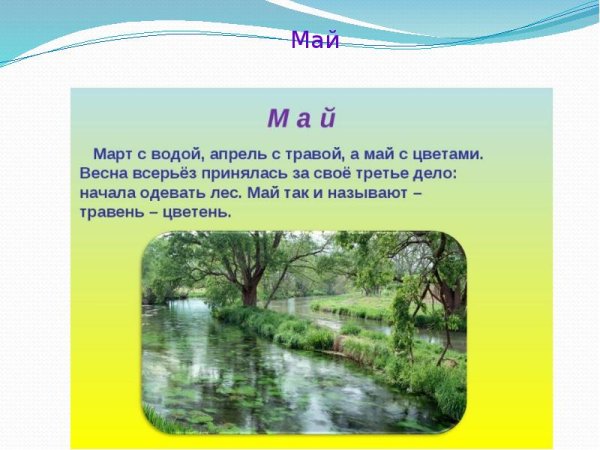 Май

М а й

Март с водой, апрель с травой, а май с цветами. Весна всерьёз принялась за своё третье дело: начала одевать лес. Май так и называют – травень – цветень.